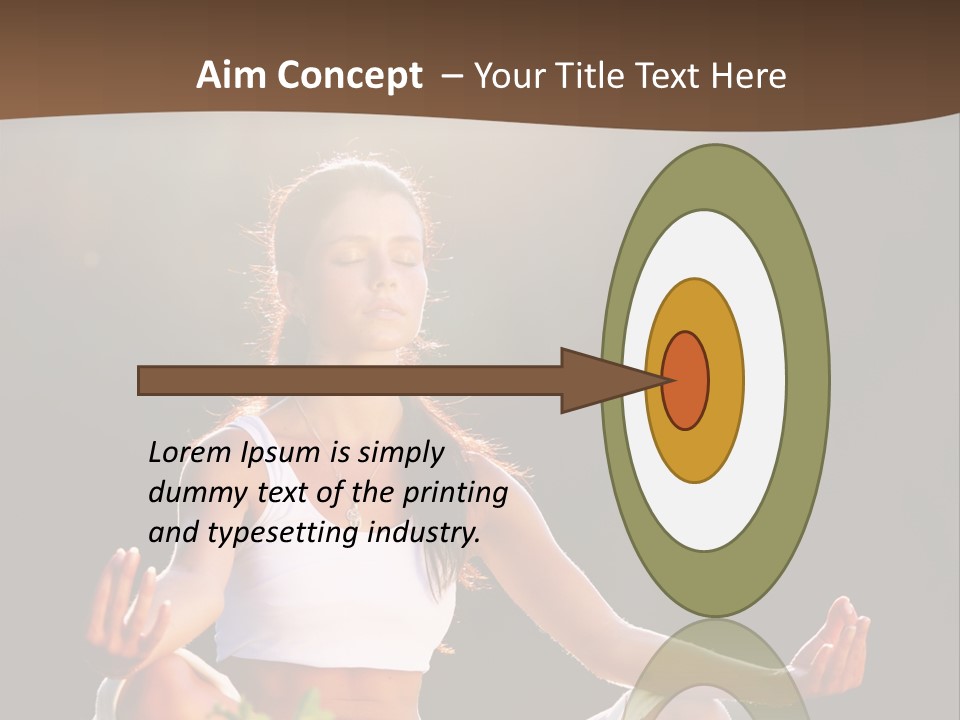 Aim Concept – Your Title Text Here

Lorem Ipsum is simply dummy text of the printing and typesetting industry.